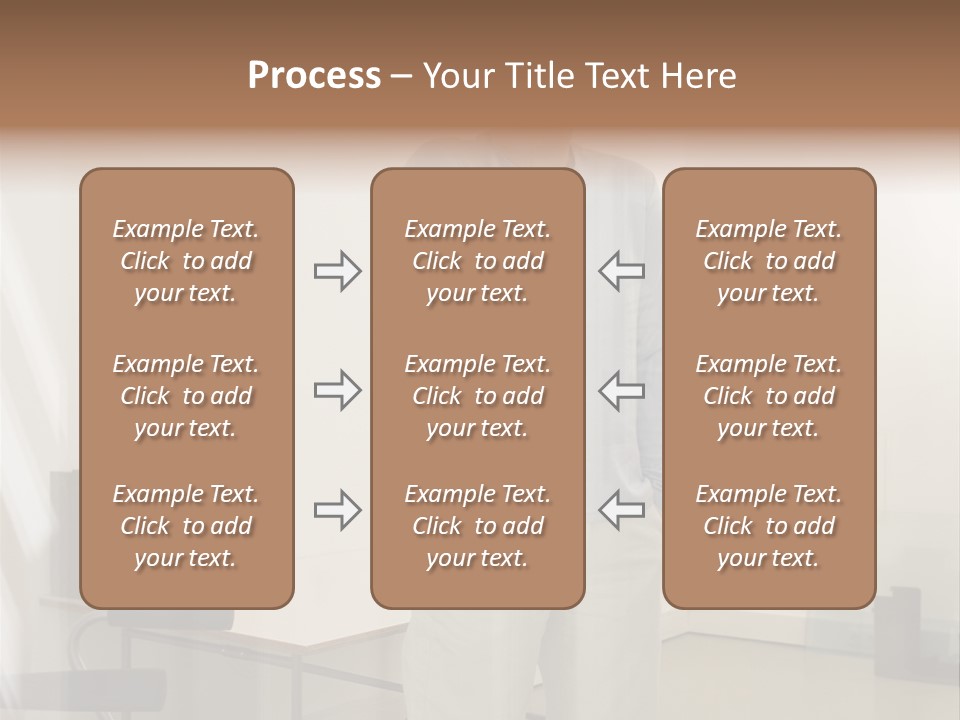 Process – Your Title Text Here

Example Text. Click to add your text.

Example Text. Click to add your text.

Example Text. Click to add your text.

Example Text. Click to add your text.

Example Text. Click to add your text.

Example Text. Click to add your text.

Example Text. Click to add your text.

Example Text. Click to add your text.

Example Text. Click to add your text.